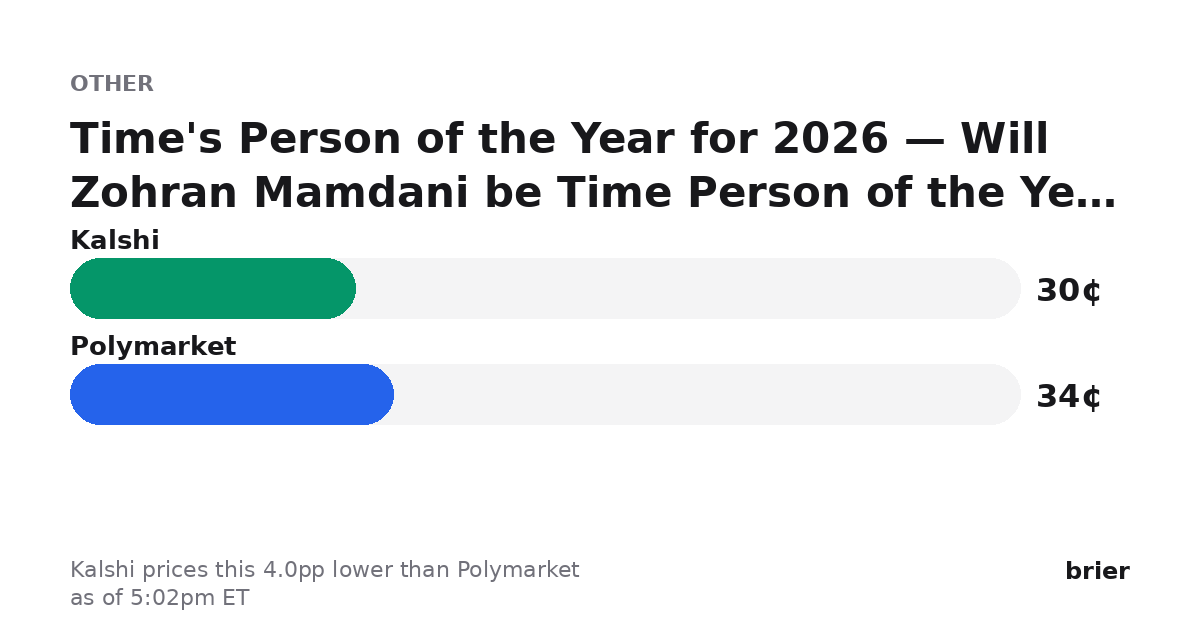 OTHER

Time's Person of the Year for 2026 — Will Zohran Mamdani be Time Person of the Ye…

Kalshi

30¢

Polymarket

34¢

Kalshi prices this 4.0pp lower than Polymarket as of 5:02pm ET

brier